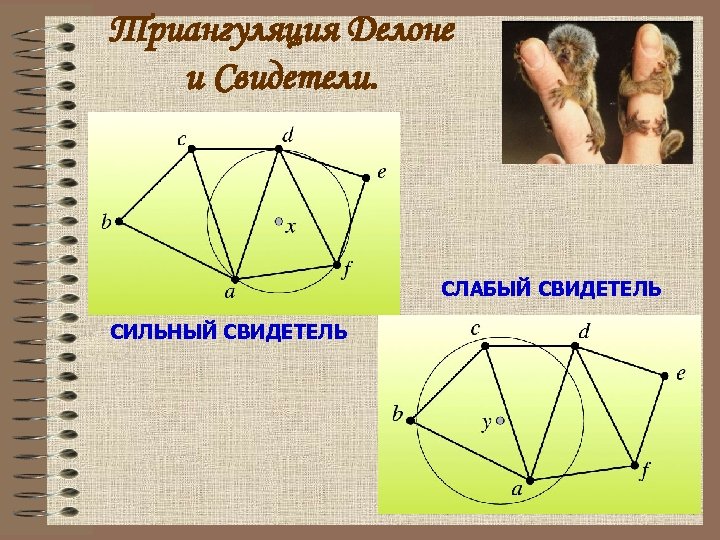 Триангуляция Делоне и Свидетели.

c d e b x a f

СЛАБЫЙ СВИДЕТЕЛЬ

СИЛЬНЫЙ СВИДЕТЕЛЬ

c d e b y a f